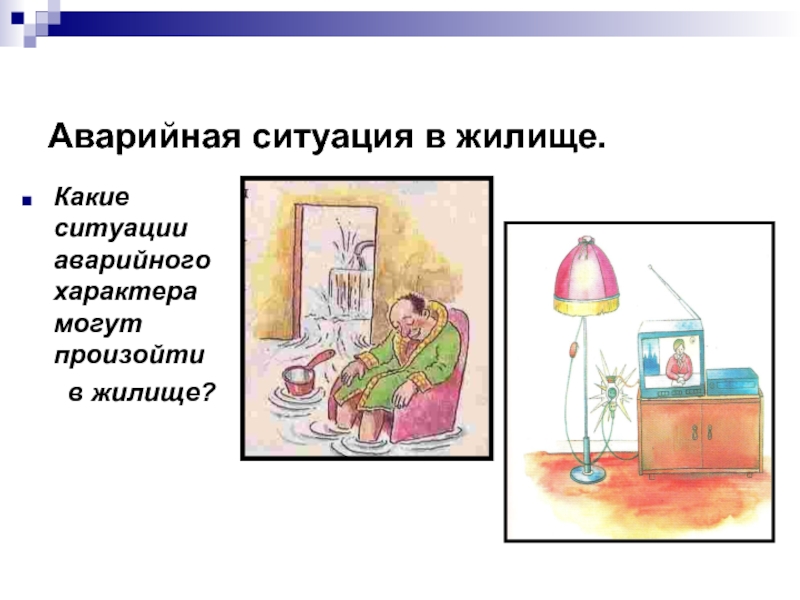 Аварийная ситуация в жилище.

Какие ситуации аварийного характера могут произойти в жилище?